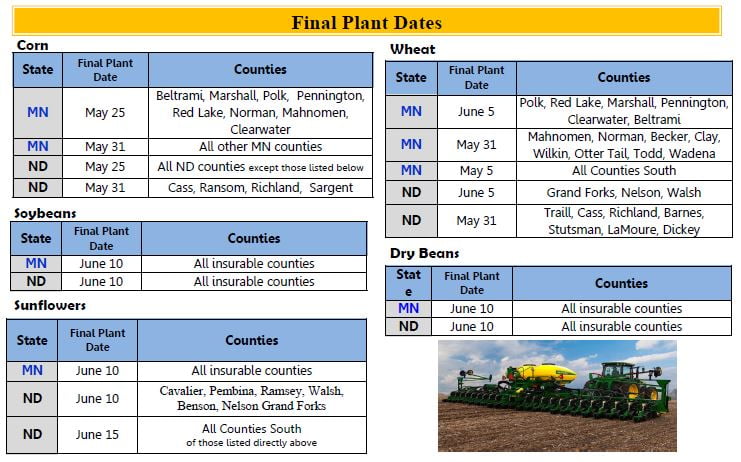 Final Plant Dates

Corn

| State | Final Plant Date | Counties |
|---|---|---|
| MN | May 25 | Beltrami, Marshall, Polk, Pennington, Red Lake, Norman, Mahnomen, Clearwater |
| MN | May 31 | All other MN counties |
| ND | May 25 | All ND counties except those listed below |
| ND | May 31 | Cass, Ransom, Richland, Sargent |

Soybeans

| State | Final Plant Date | Counties |
|---|---|---|
| MN | June 10 | All insurable counties |
| ND | June 10 | All insurable counties |

Sunflowers

| State | Final Plant Date | Counties |
|---|---|---|
| MN | June 10 | All insurable counties |
| ND | June 10 | Cavalier, Pembina, Ramsey, Walsh, Benson, Nelson Grand Forks |
| ND | June 15 | All Counties South of those listed directly above |

Wheat

| State | Final Plant Date | Counties |
|---|---|---|
| MN | June 5 | Polk, Red Lake, Marshall, Pennington, Clearwater, Beltrami |
| MN | May 31 | Mahnomen, Norman, Becker, Clay, Wilkin, Otter Tail, Todd, Wadena |
| MN | May 5 | All Counties South |
| ND | June 5 | Grand Forks, Nelson, Walsh |
| ND | May 31 | Traill, Cass, Richland, Barnes, Stutsman, LaMoure, Dickey |

Dry Beans

| State | Final Plant Date | Counties |
|---|---|---|
| MN | June 10 | All insurable counties |
| ND | June 10 | All insurable counties |